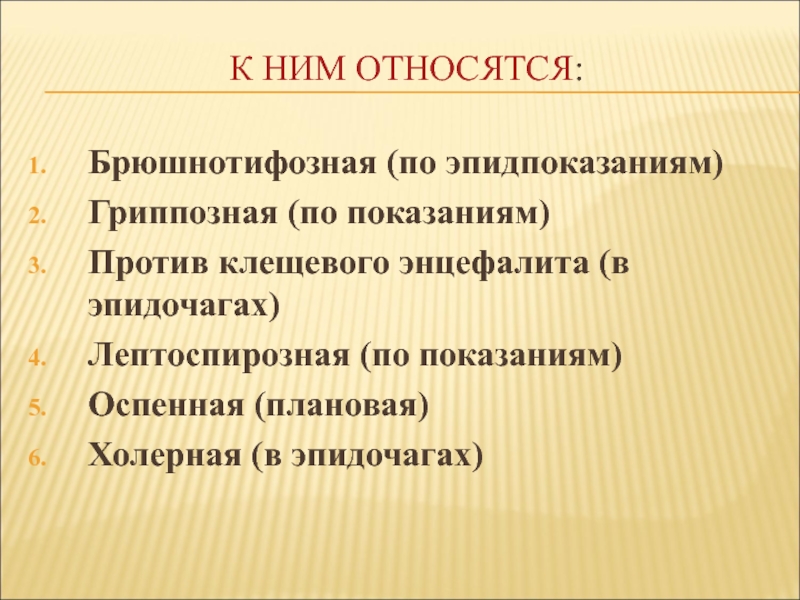 К НИМ ОТНОСЯТСЯ:

1. Брюшнотифозная (по эпидпоказаниям)
2. Гриппозная (по показаниям)
3. Против клещевого энцефалита (в эпидочагах)
4. Лептоспирозная (по показаниям)
5. Оспенная (плановая)
6. Холерная (в эпидочагах)